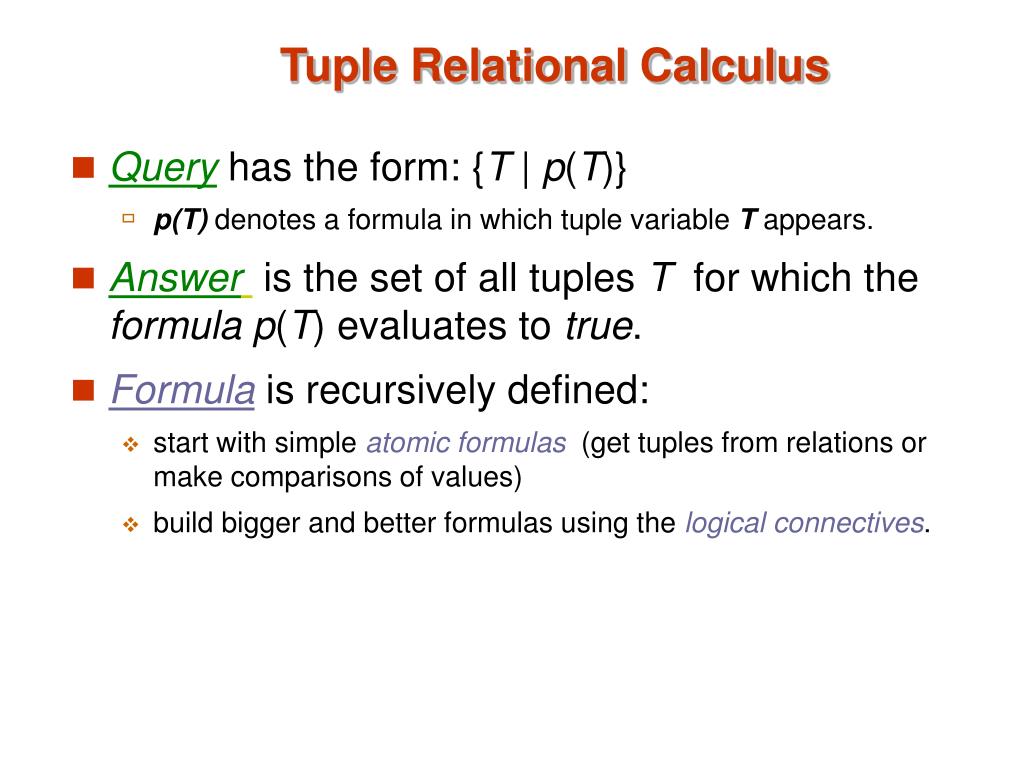 Tuple Relational Calculus

Query has the form: {T | p(T)}

p(T) denotes a formula in which tuple variable T appears.

Answer is the set of all tuples T for which the formula p(T) evaluates to true.

Formula is recursively defined:

start with simple atomic formulas (get tuples from relations or make comparisons of values)

build bigger and better formulas using the logical connectives.